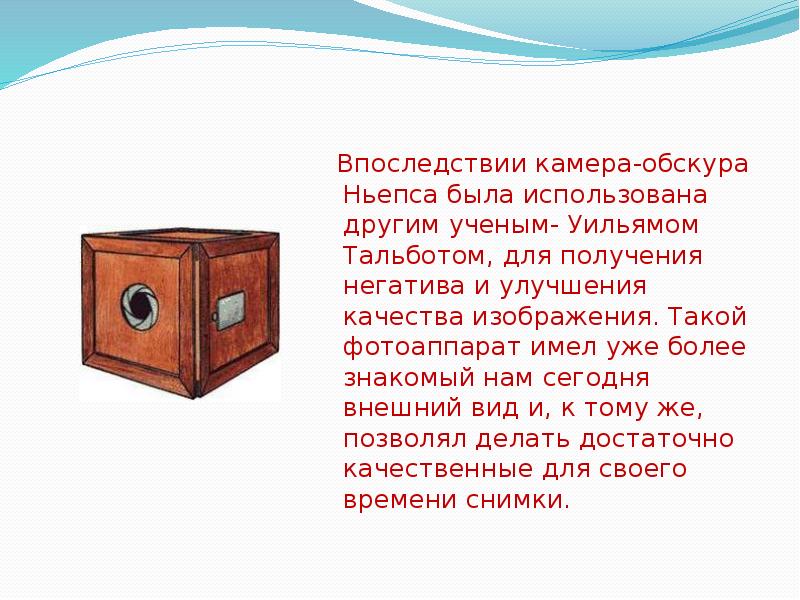 Впоследствии камера-обскура Ньепса была использована другим ученым- Уильямом Тальботом, для получения негатива и улучшения качества изображения. Такой фотоаппарат имел уже более знакомый нам сегодня внешний вид и, к тому же, позволял делать достаточно качественные для своего времени снимки.